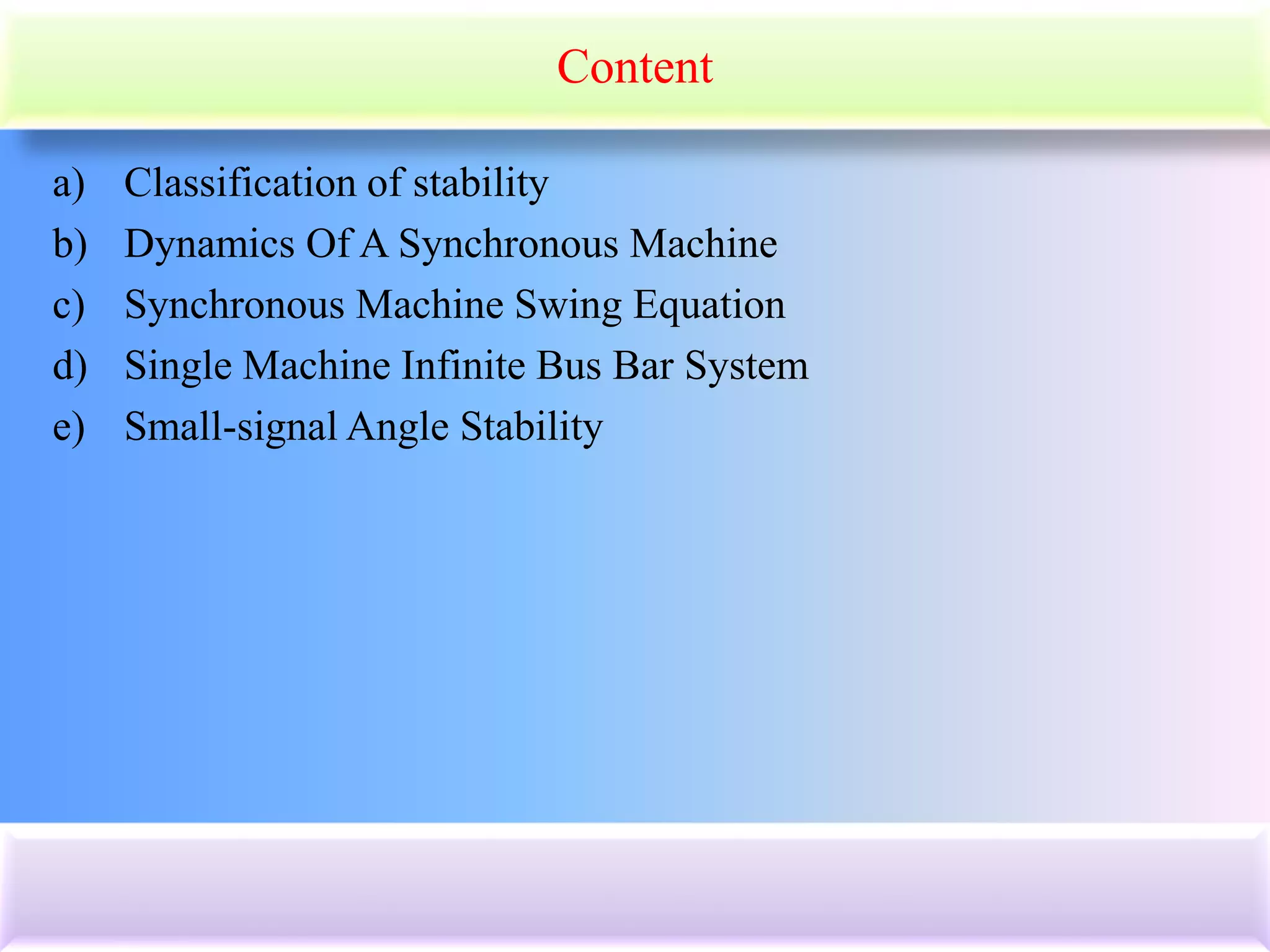 Content

a) Classification of stability
b) Dynamics Of A Synchronous Machine
c) Synchronous Machine Swing Equation
d) Single Machine Infinite Bus Bar System
e) Small-signal Angle Stability